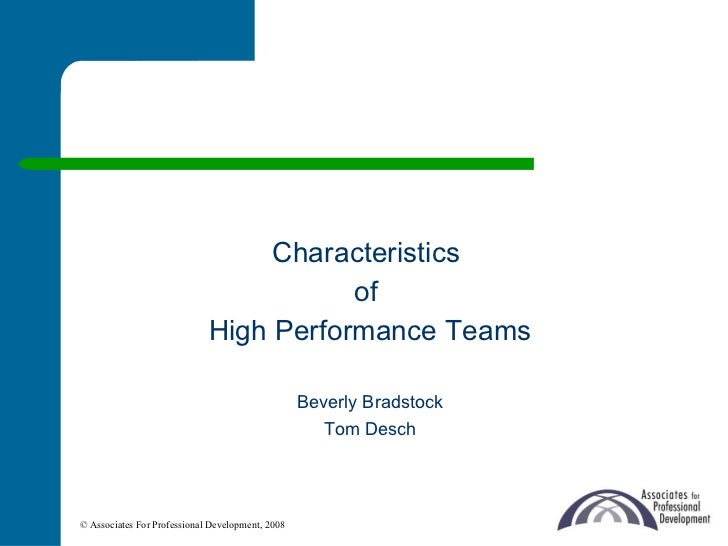 Characteristics
of
High Performance Teams

Beverly Bradstock
Tom Desch

© Associates For Professional Development, 2008

Associates for Professional Development